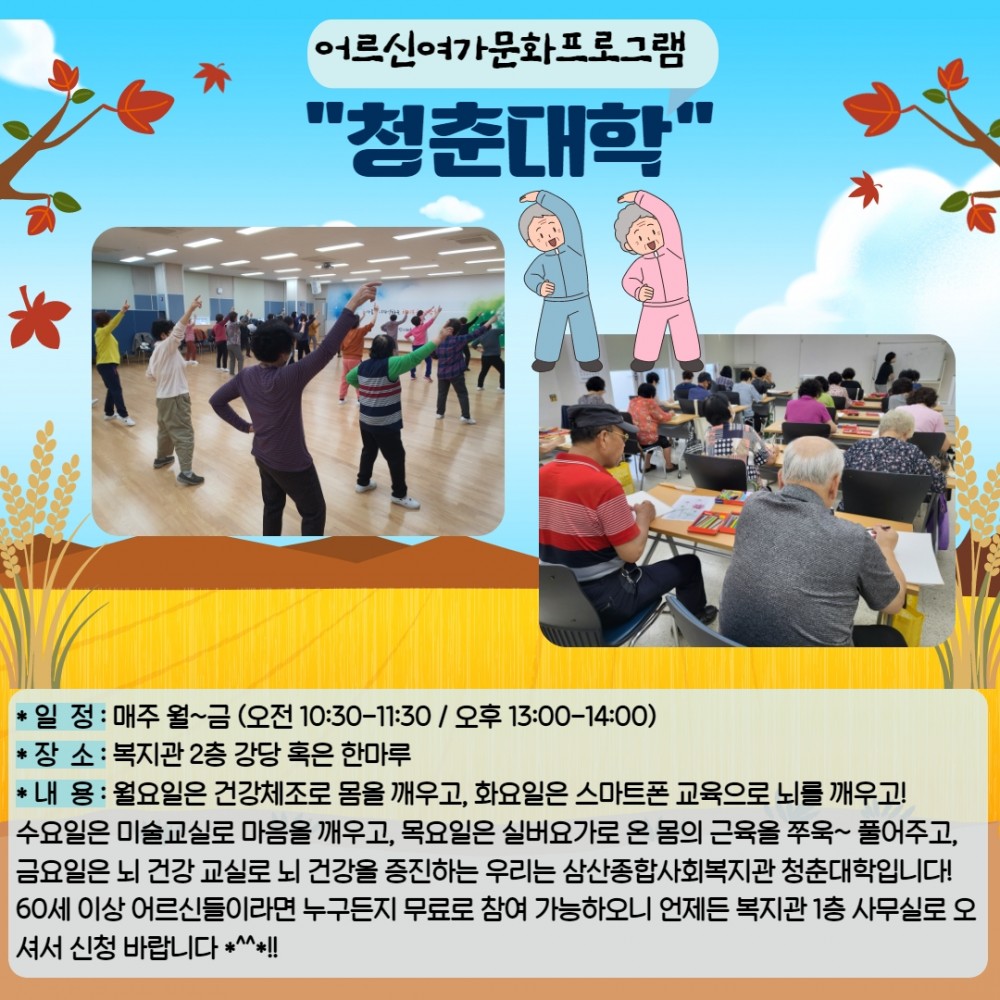 어르신여가문화프로그램

"청춘대학"

* 일 정 : 매주 월~금 (오전 10:30-11:30 / 오후 13:00-14:00)
* 장 소 : 복지관 2층 강당 혹은 한마루
* 내 용 : 월요일은 건강체조로 몸을 깨우고, 화요일은 스마트폰 교육으로 뇌를 깨우고! 수요일은 미술교실로 마음을 깨우고, 목요일은 실버요가로 온 몸의 근육을 쭈욱~ 풀어주고, 금요일은 뇌 건강 교실로 뇌 건강을 증진하는 우리는 삼산종합사회복지관 청춘대학입니다! 60세 이상 어르신들이라면 누구든지 무료로 참여 가능하오니 언제든 복지관 1층 사무실로 오셔서 신청 바랍니다 *^^*!!